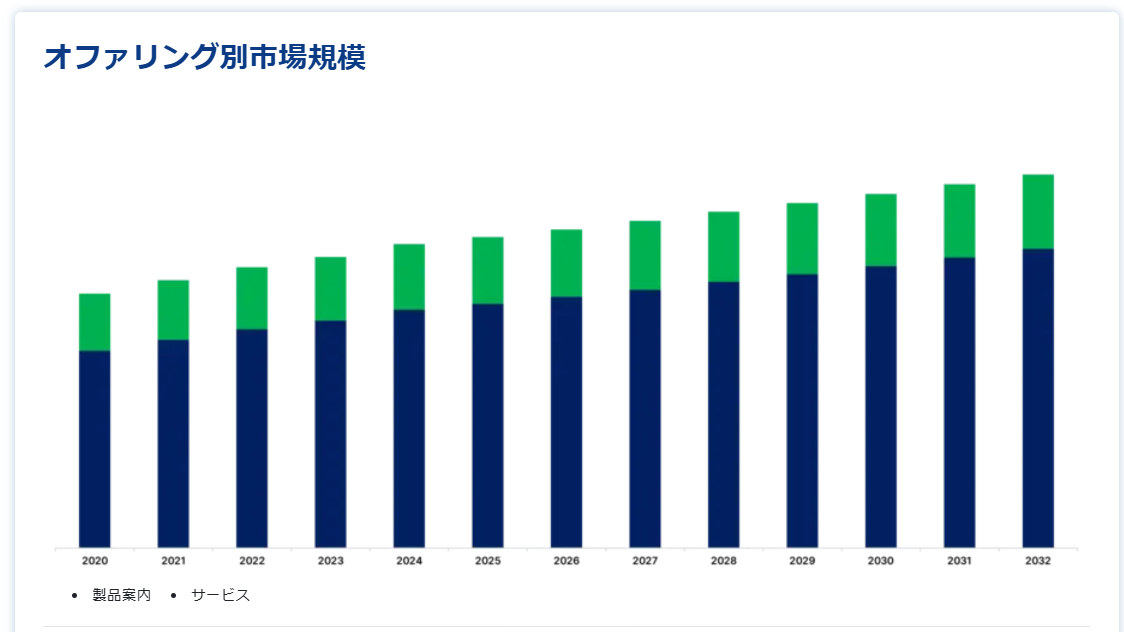 オファリング別市場規模

2020 2021 2022 2023 2024 2025 2026 2027 2028 2029 2030 2031 2032

• 製品案内 • サービス